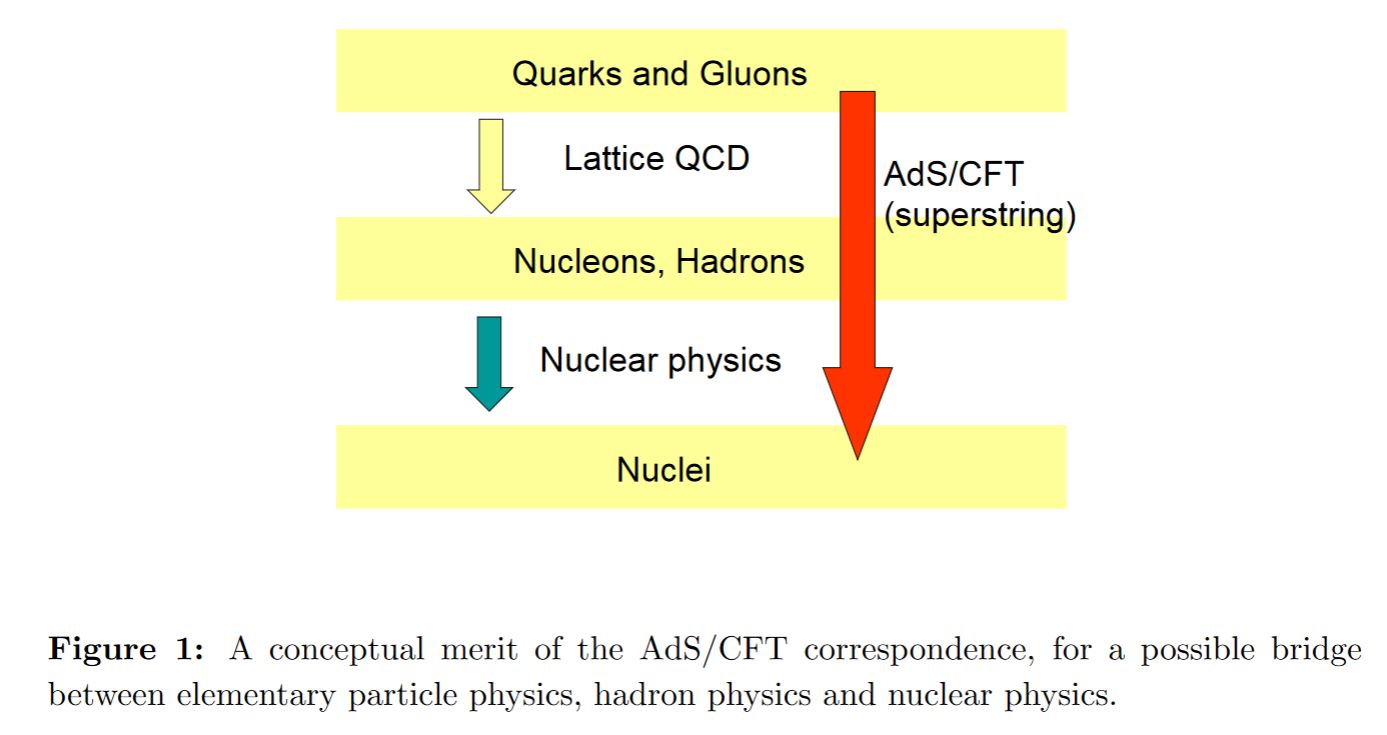 Quarks and Gluons

Lattice QCD

AdS/CFT
(superstring)

Nucleons, Hadrons

Nuclear physics

Nuclei

**Figure 1:** A conceptual merit of the AdS/CFT correspondence, for a possible bridge between elementary particle physics, hadron physics and nuclear physics.